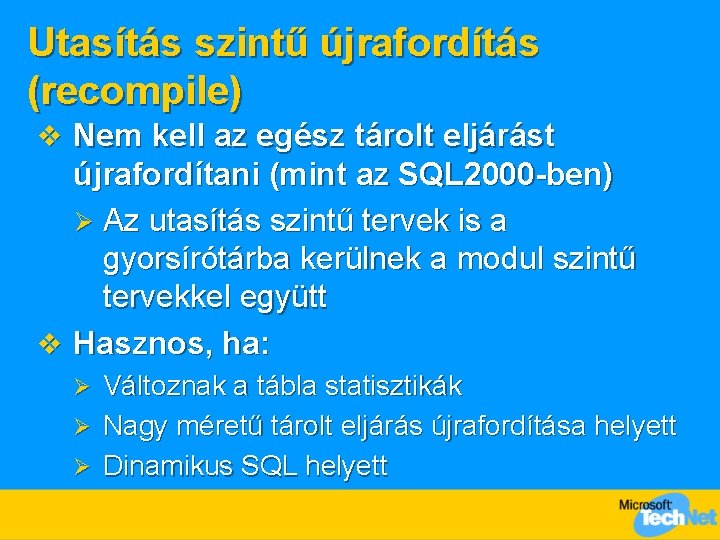 Utasítás szintű újrafordítás (recompile)

❖ Nem kell az egész tárolt eljárást újrafordítani (mint az SQL2000-ben)

➢ Az utasítás szintű tervek is a gyorsírótárba kerülnek a modul szintű tervekkel együtt

❖ Hasznos, ha:

➢ Változnak a tábla statisztikák

➢ Nagy méretű tárolt eljárás újrafordítása helyett

➢ Dinamikus SQL helyett

Microsoft TechNet